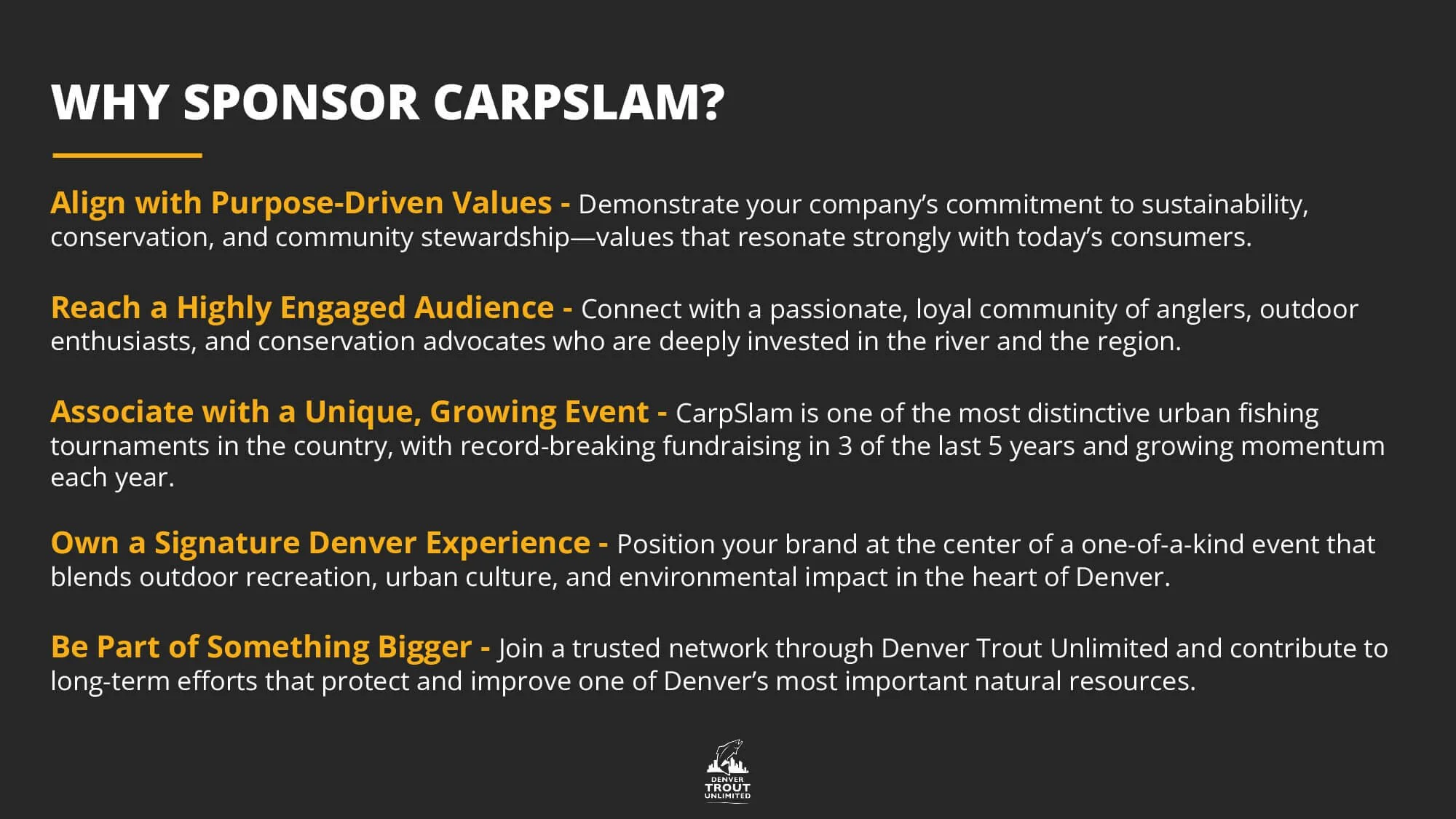 WHY SPONSOR CARPSLAM?

Align with Purpose-Driven Values - Demonstrate your company's commitment to sustainability, conservation, and community stewardship—values that resonate strongly with today's consumers.

Reach a Highly Engaged Audience - Connect with a passionate, loyal community of anglers, outdoor enthusiasts, and conservation advocates who are deeply invested in the river and the region.

Associate with a Unique, Growing Event - CarpSlam is one of the most distinctive urban fishing tournaments in the country, with record-breaking fundraising in 3 of the last 5 years and growing momentum each year.

Own a Signature Denver Experience - Position your brand at the center of a one-of-a-kind event that blends outdoor recreation, urban culture, and environmental impact in the heart of Denver.

Be Part of Something Bigger - Join a trusted network through Denver Trout Unlimited and contribute to long-term efforts that protect and improve one of Denver's most important natural resources.

DENVER
TROUT
UNLIMITED